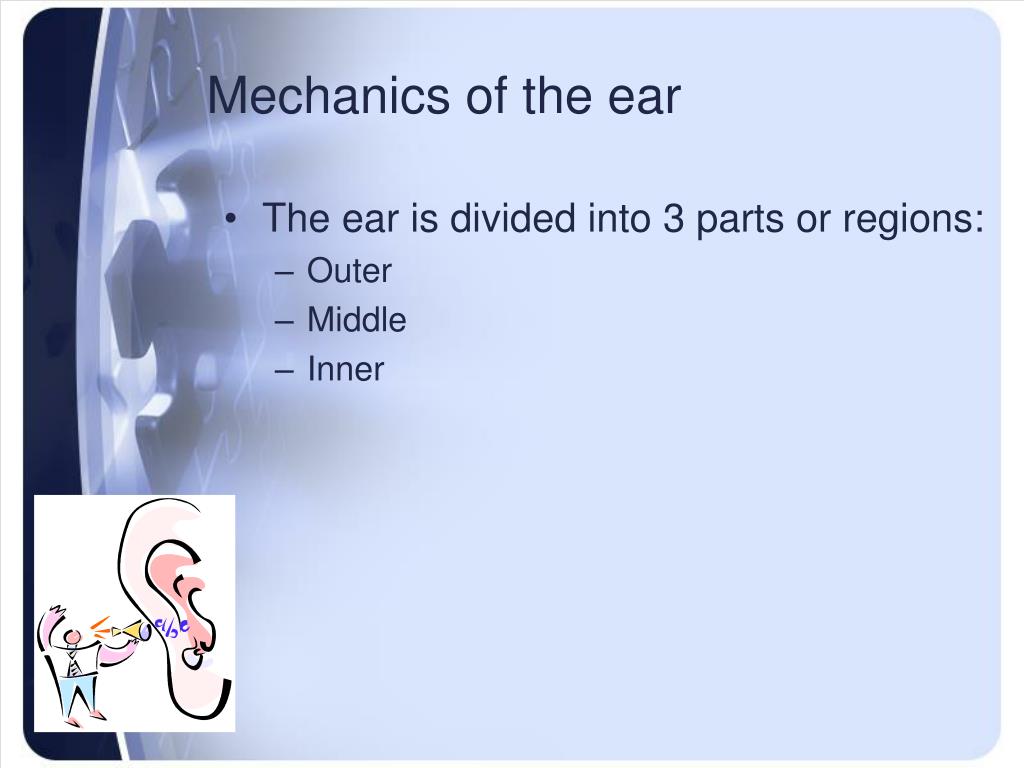 Mechanics of the ear

• The ear is divided into 3 parts or regions:
– Outer
– Middle
– Inner